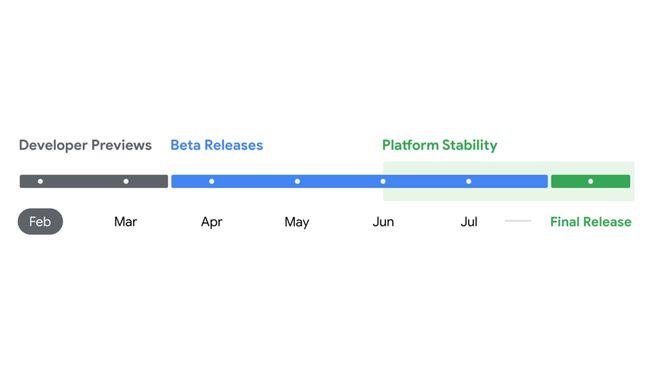 Developer Previews

Beta Releases

Platform Stability

Feb

Mar

Apr

May

Jun

Jul

Final Release